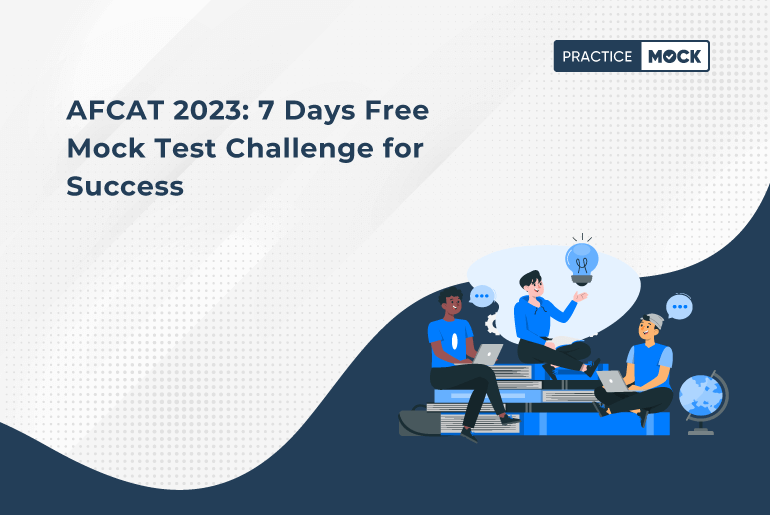 PRACTICE MOCK

AFCAT 2023: 7 Days Free Mock Test Challenge for Success